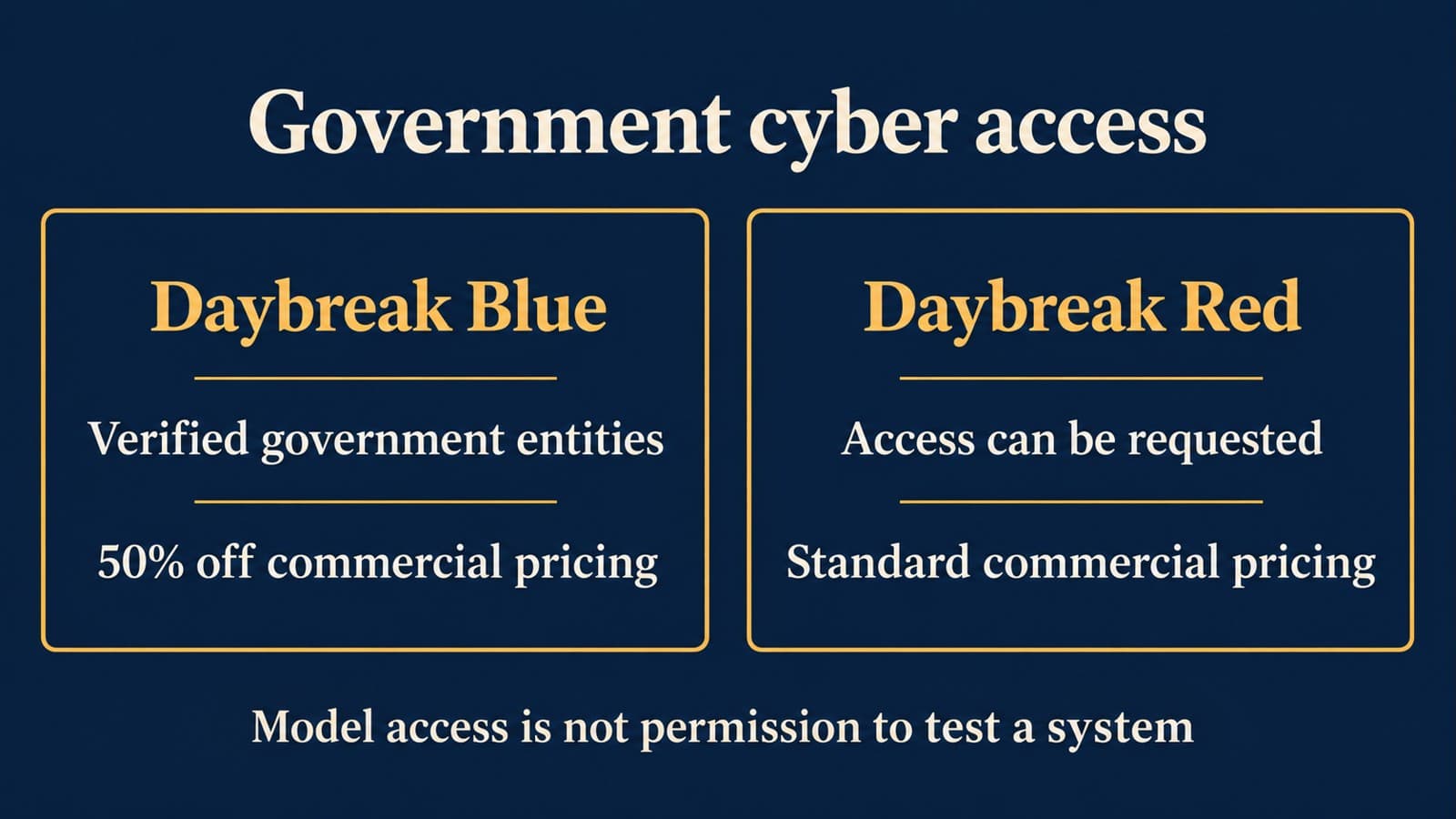 Government cyber access

Daybreak Blue

Verified government entities

50% off commercial pricing

Daybreak Red

Access can be requested

Standard commercial pricing

Model access is not permission to test a system